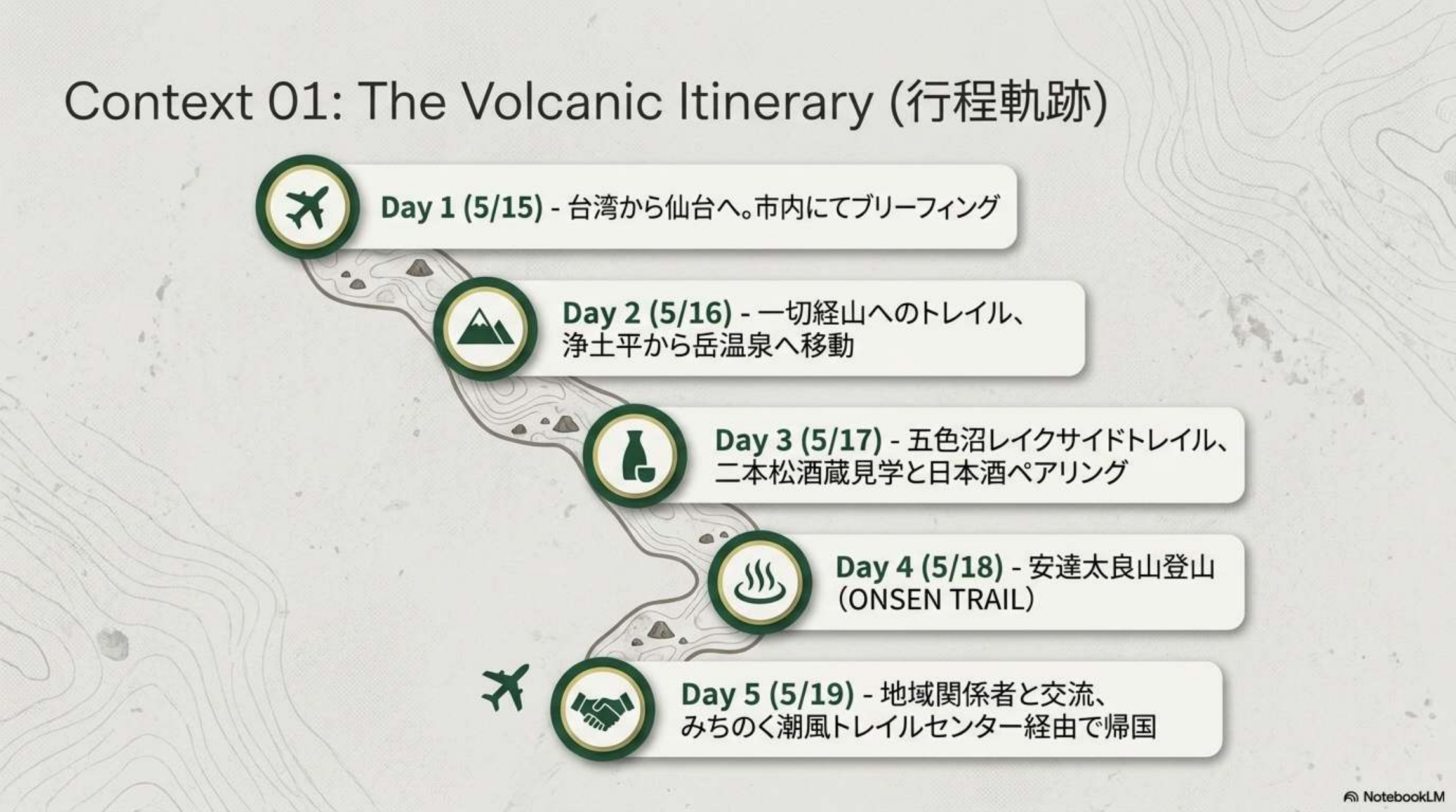 Context 01: The Volcanic Itinerary (行程軌跡)

Day 1 (5/15) - 台湾から仙台へ。市内にてブリーフィング

Day 2 (5/16) - 一切経山へのトレイル、浄土平から岳温泉へ移動

Day 3 (5/17) - 五色沼レイクサイドトレイル、二本松酒蔵見学と日本酒ペアリング

Day 4 (5/18) - 安達太良山登山 (ONSEN TRAIL)

Day 5 (5/19) - 地域関係者と交流、みちのく潮風トレイルセンター経由で帰国

NotebookLM